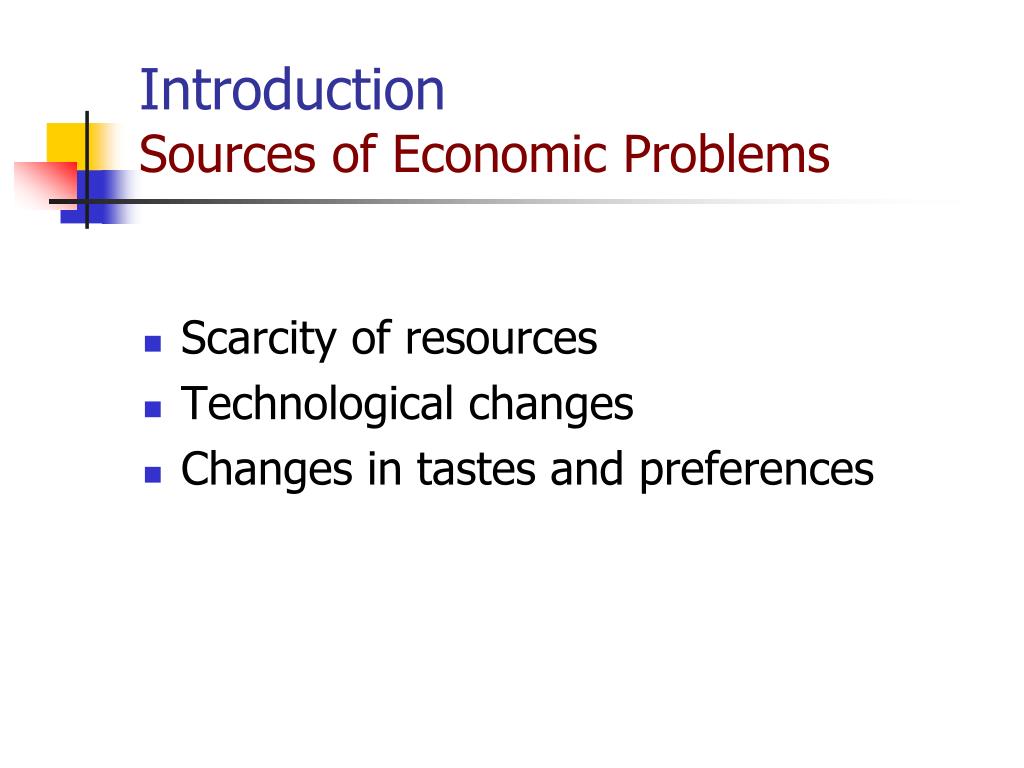 Introduction
Sources of Economic Problems

- Scarcity of resources
- Technological changes
- Changes in tastes and preferences